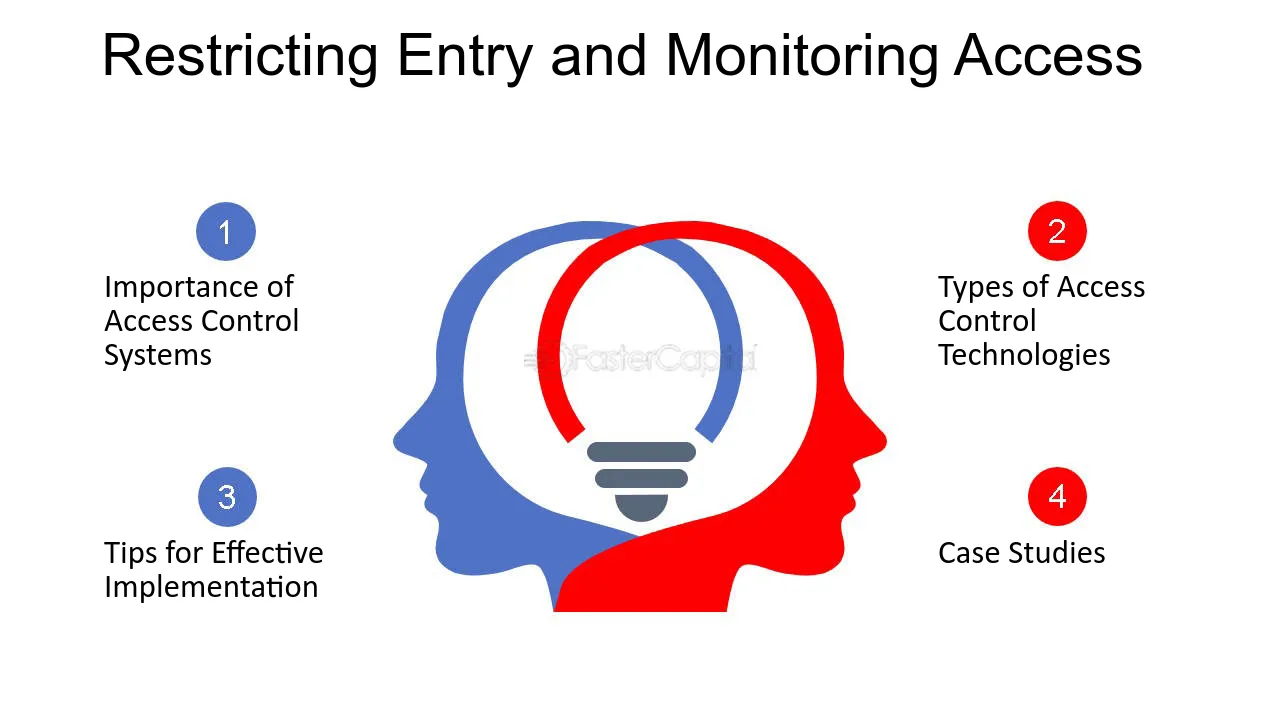 Restricting Entry and Monitoring Access

1
Importance of Access Control Systems

2
Types of Access Control Technologies

FasterCapital

3
Tips for Effective Implementation

4
Case Studies